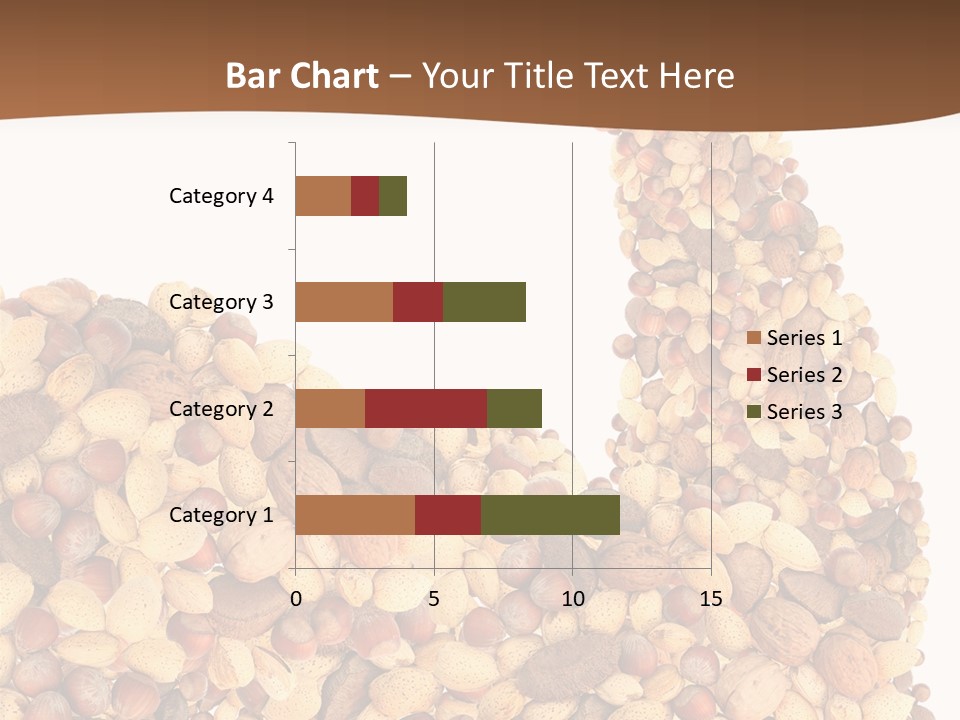 Bar Chart – Your Title Text Here

Category 4
Category 3
Category 2
Category 1

0
5
10
15

Series 1
Series 2
Series 3